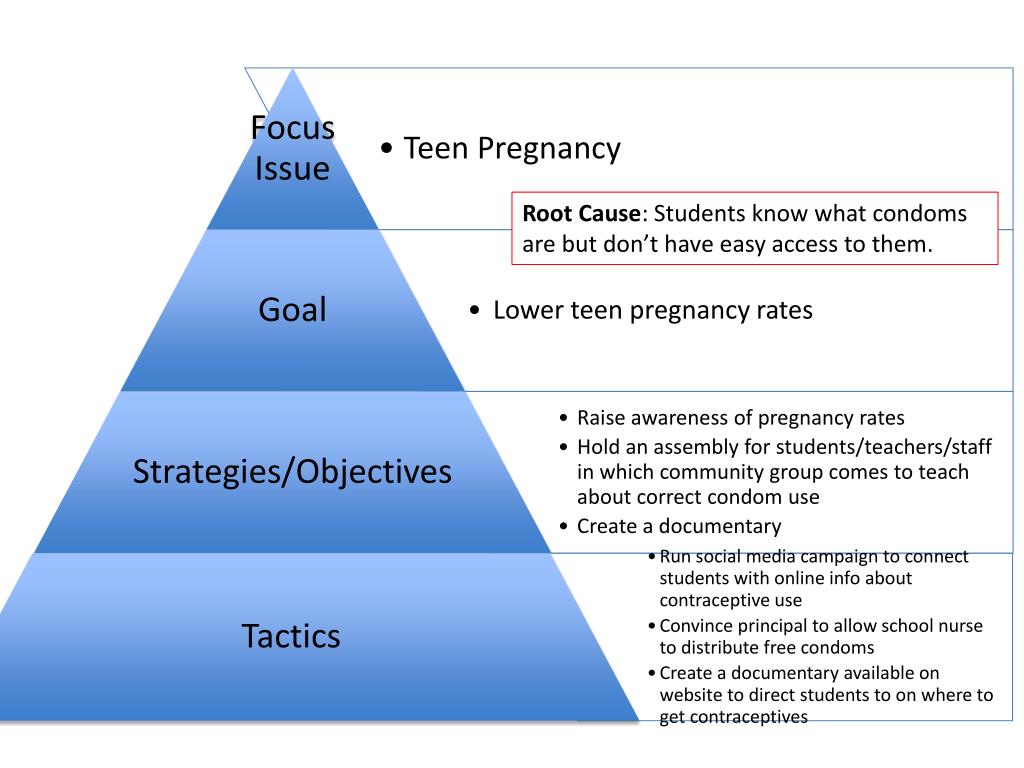 Focus Issue

• Teen Pregnancy

**Root Cause**: Students know what condoms are but don't have easy access to them.

Goal

• Lower teen pregnancy rates

Strategies/Objectives

• Raise awareness of pregnancy rates
• Hold an assembly for students/teachers/staff in which community group comes to teach about correct condom use
• Create a documentary

Tactics

• Run social media campaign to connect students with online info about contraceptive use
• Convince principal to allow school nurse to distribute free condoms
• Create a documentary available on website to direct students to on where to get contraceptives